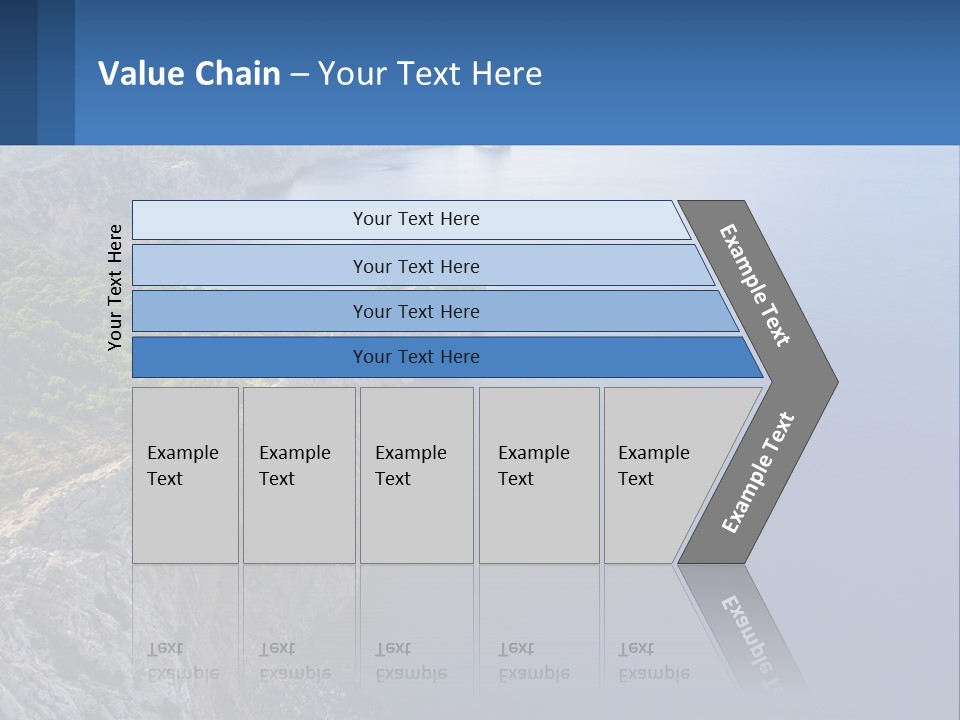 Value Chain – Your Text Here

Your Text Here

Your Text Here

Your Text Here

Your Text Here

Your Text Here

Example Text

Example Text

Example Text

Example Text

Example Text

Example Text

Example Text